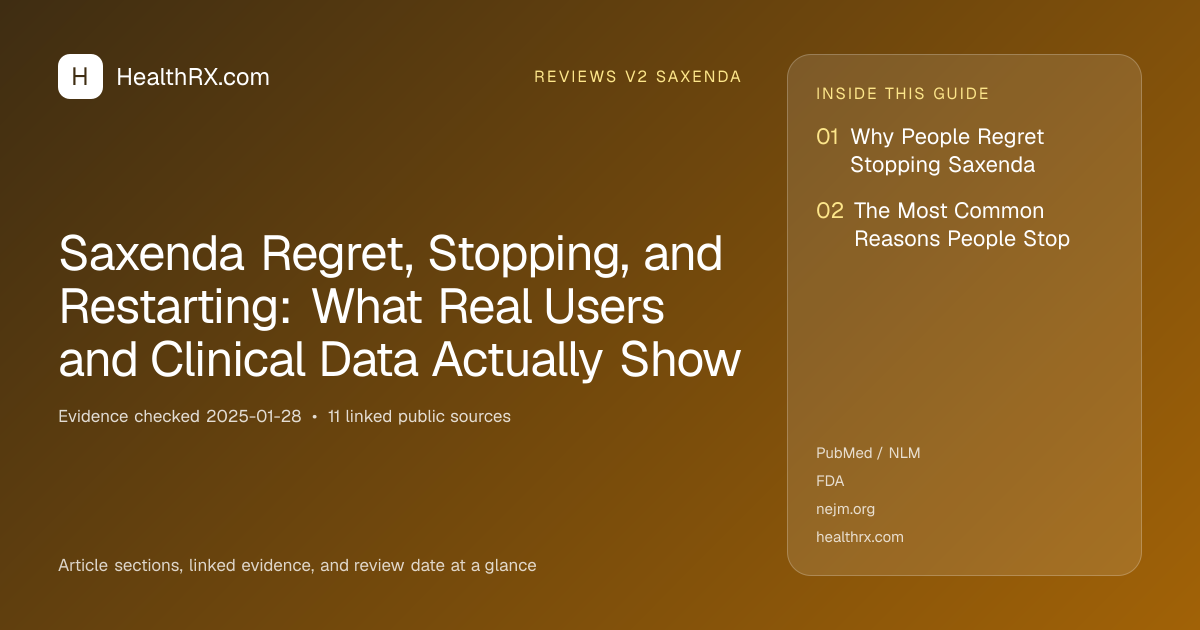 H HealthRX.com

REVIEWS V2 SAXENDA

Saxenda Regret, Stopping, and Restarting: What Real Users and Clinical Data Actually Show

Evidence checked 2025-01-28 • 11 linked public sources

Article sections, linked evidence, and review date at a glance

INSIDE THIS GUIDE

01 Why People Regret Stopping Saxenda

02 The Most Common Reasons People Stop

PubMed / NLM
FDA
nejm.org
healthrx.com